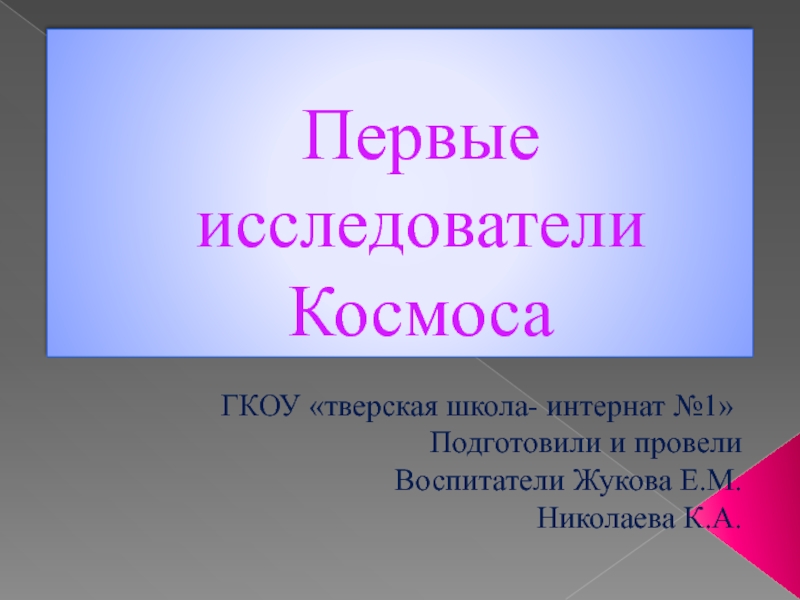 Первые исследователи Космоса

ГКОУ «тверская школа- интернат №1»
Подготовили и провели
Воспитатели Жукова Е.М.
Николаева К.А.